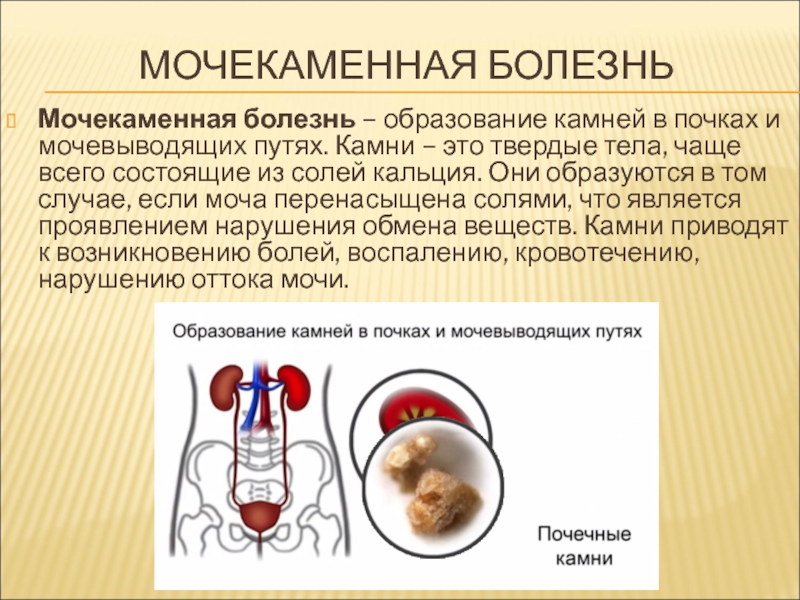 МОЧЕКАМЕННАЯ БОЛЕЗНЬ

Мочекаменная болезнь – образование камней в почках и мочевыводящих путях. Камни – это твердые тела, чаще всего состоящие из солей кальция. Они образуются в том случае, если моча перенасыщена солями, что является проявлением нарушения обмена веществ. Камни приводят к возникновению болей, воспалению, кровотечению, нарушению оттока мочи.

Образование камней в почках и мочевыводящих путях

Почечные камни